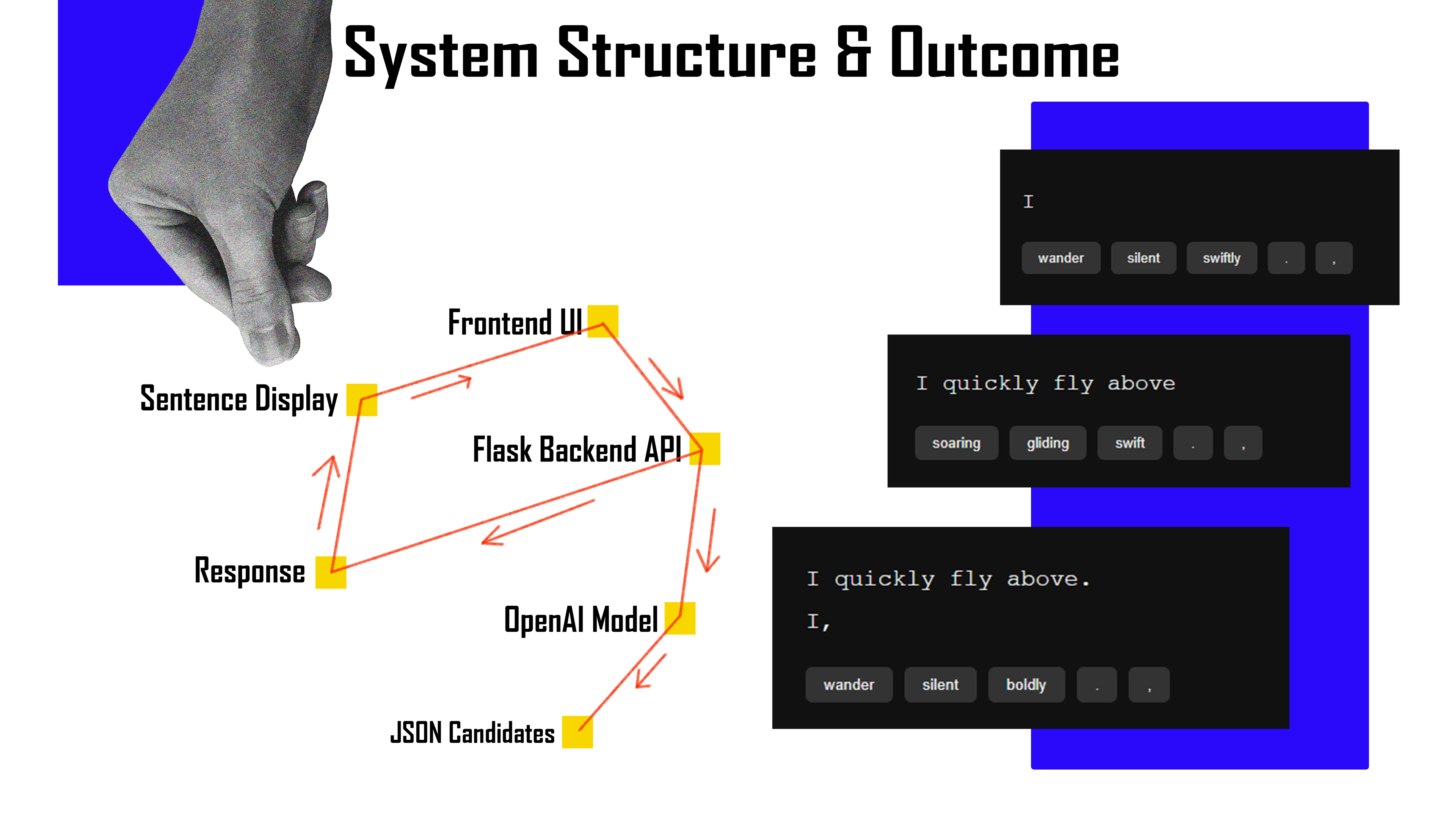 System Structure & Outcome

Frontend UI

Sentence Display

Flask Backend API

Response

OpenAI Model

JSON Candidates

I

wander silent swiftly . ,

I quickly fly above

soaring gliding swift . ,

I quickly fly above.

I,

wander silent boldly . ,